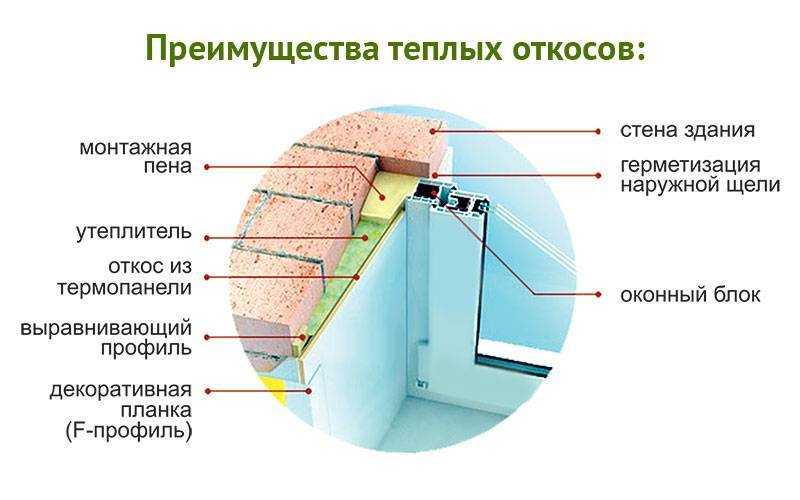 Преимущества теплых откосов:

монтажная пена

утеплитель

откос из термопанели

выравнивающий профиль

декоративная планка (F-профиль)

стена здания

герметизация наружной щели

оконный блок